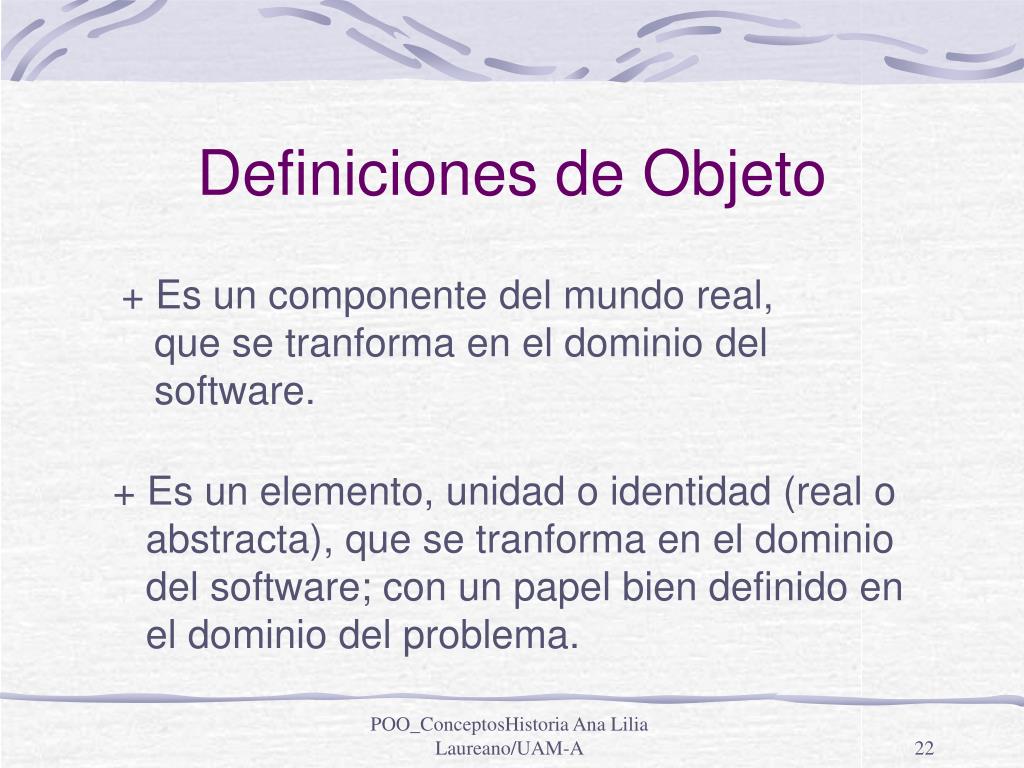 Definiciones de Objeto

+ Es un componente del mundo real, que se tranforma en el dominio del software.

+ Es un elemento, unidad o identidad (real o abstracta), que se tranforma en el dominio del software; con un papel bien definido en el dominio del problema.

POO_ConceptosHistoria Ana Lilia Laureano/UAM-A

22